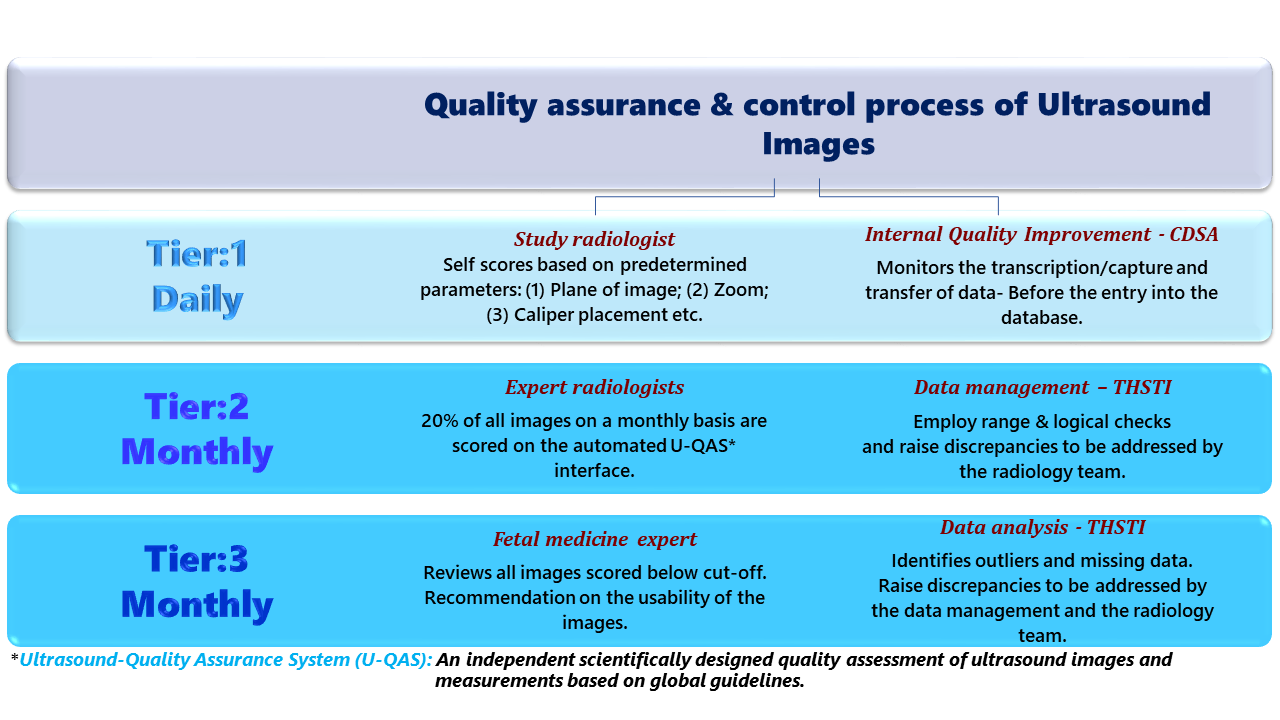 Quality assurance & control process of Ultrasound Images

Tier:1
Daily

Study radiologist
Self scores based on predetermined parameters: (1) Plane of image; (2) Zoom; (3) Caliper placement etc.

Internal Quality Improvement - CDSA
Monitors the transcription/capture and transfer of data- Before the entry into the database.

Tier:2
Monthly

Expert radiologists
20% of all images on a monthly basis are scored on the automated U-QAS* interface.

Data management – THSTI
Employ range & logical checks and raise discrepancies to be addressed by the radiology team.

Tier:3
Monthly

Fetal medicine expert
Reviews all images scored below cut-off. Recommendation on the usability of the images.

Data analysis - THSTI
Identifies outliers and missing data. Raise discrepancies to be addressed by the data management and the radiology team.

*Ultrasound-Quality Assurance System (U-QAS): An independent scientifically designed quality assessment of ultrasound images and measurements based on global guidelines.